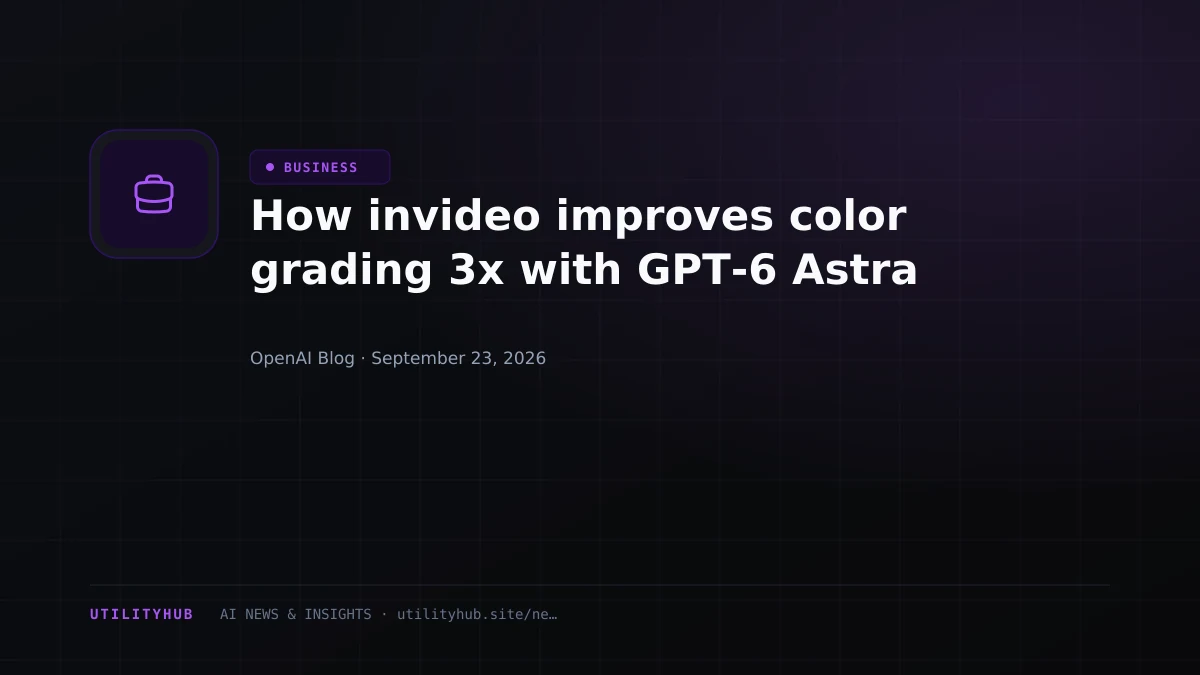 BUSINESS

How invideo improves color grading 3x with GPT-6 Astra

OpenAI Blog · September 23, 2026

UTILITYHUB AI NEWS & INSIGHTS · utilityhub.site/ne…